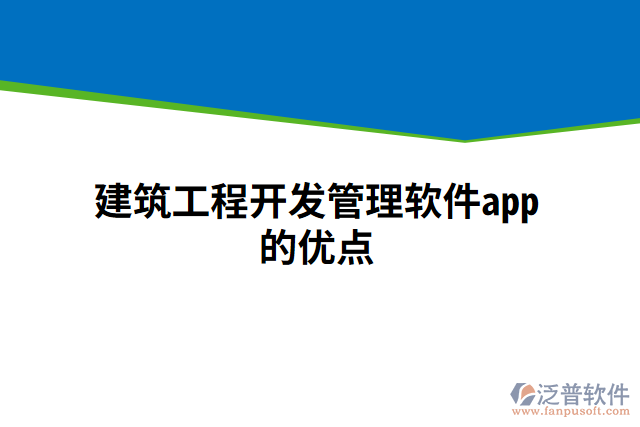 建筑工程开发管理软件app的优点

泛普软件
www.fanpusoft.com